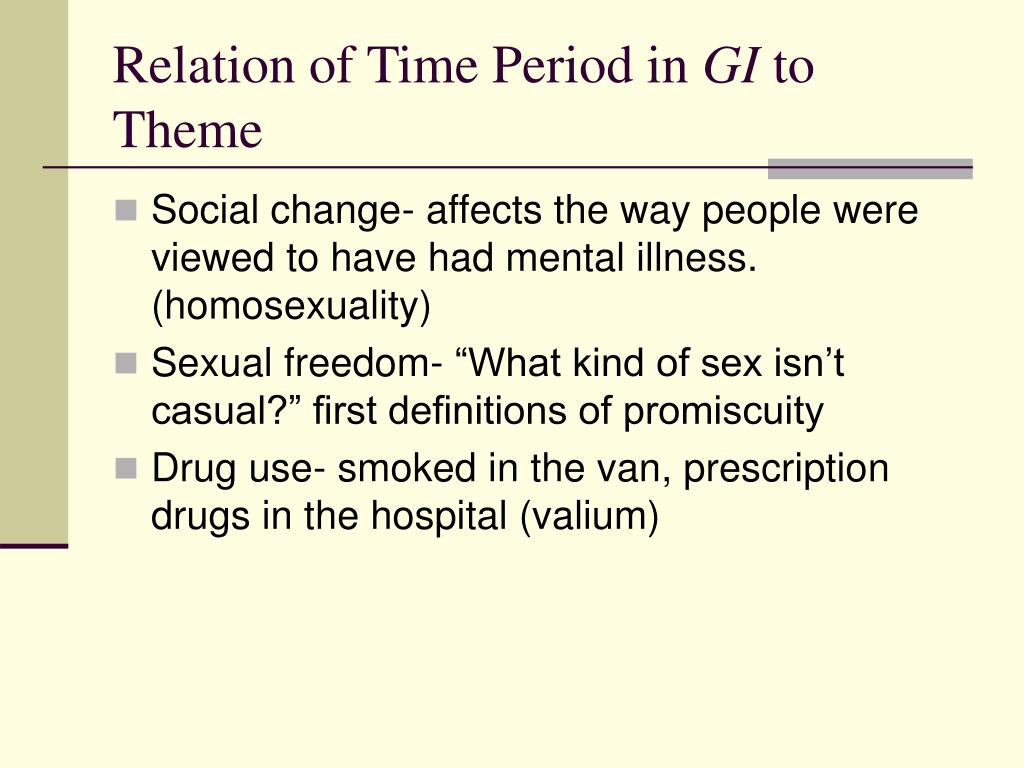 Relation of Time Period in GI to Theme

Social change- affects the way people were viewed to have had mental illness. (homosexuality)

Sexual freedom- “What kind of sex isn’t casual?” first definitions of promiscuity

Drug use- smoked in the van, prescription drugs in the hospital (valium)